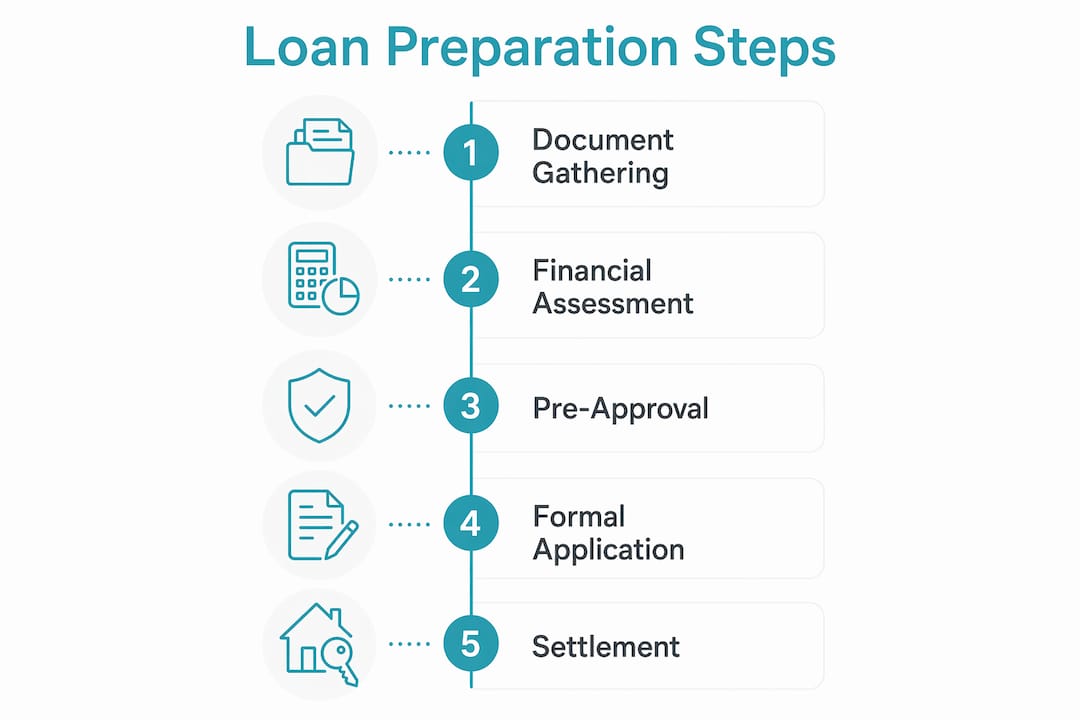 Loan Preparation Steps

1 Document Gathering

2 Financial Assessment

3 Pre-Approval

4 Formal Application

5 Settlement